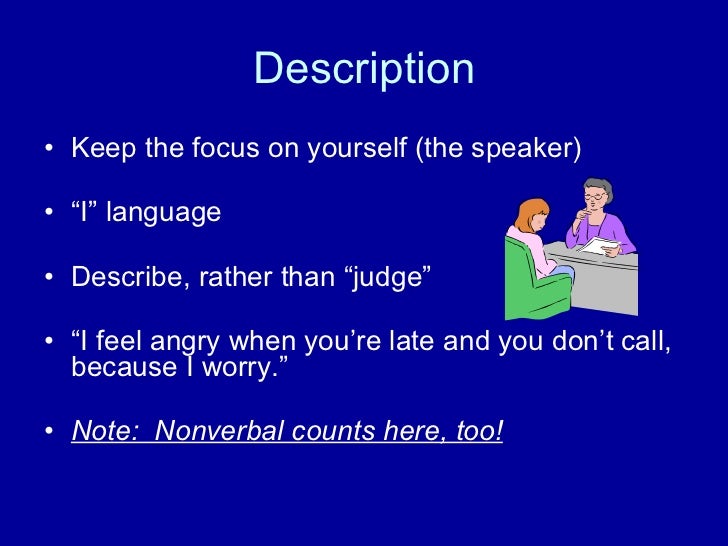 Description

• Keep the focus on yourself (the speaker)

• “I” language

• Describe, rather than “judge”

• “I feel angry when you’re late and you don’t call, because I worry.”

• Note: Nonverbal counts here, too!